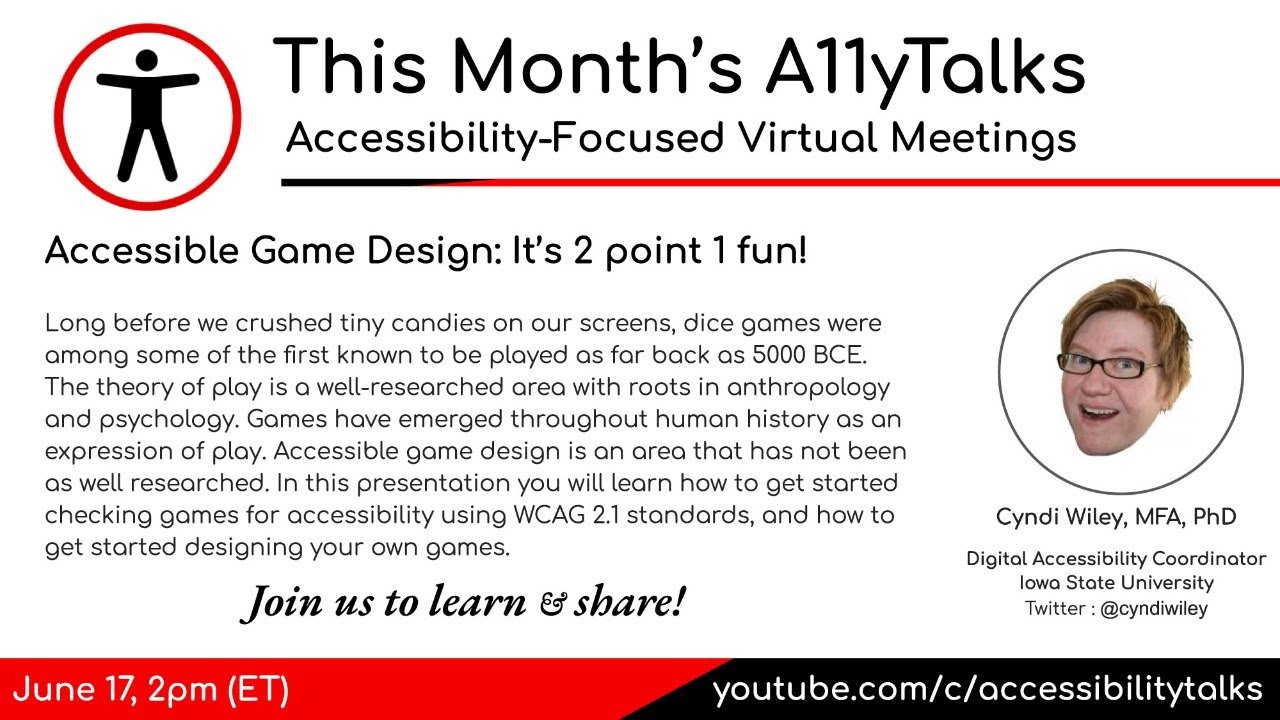 This Month's A11yTalks
Accessibility-Focused Virtual Meetings

Accessible Game Design: It's 2 point 1 fun!

Long before we crushed tiny candies on our screens, dice games were among some of the first known to be played as far back as 5000 BCE. The theory of play is a well-researched area with roots in anthropology and psychology. Games have emerged throughout human history as an expression of play. Accessible game design is an area that has not been as well researched. In this presentation you will learn how to get started checking games for accessibility using WCAG 2.1 standards, and how to get started designing your own games.

Join us to learn & share!

Cyndi Wiley, MFA, PhD

Digital Accessibility Coordinator
Iowa State University
Twitter : @cyndiwiley

June 17, 2pm (ET)

youtube.com/c/accessibilitytalks